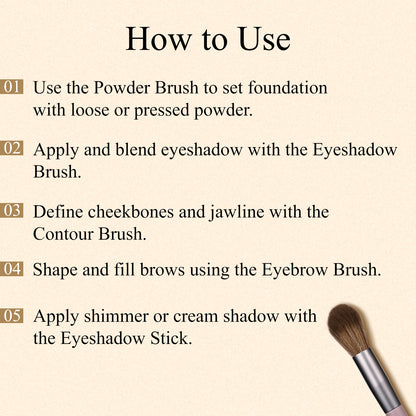 How to Use

01 Use the Powder Brush to set foundation with loose or pressed powder.

02 Apply and blend eyeshadow with the Eyeshadow Brush.

03 Define cheekbones and jawline with the Contour Brush.

04 Shape and fill brows using the Eyebrow Brush.

05 Apply shimmer or cream shadow with the Eyeshadow Stick.